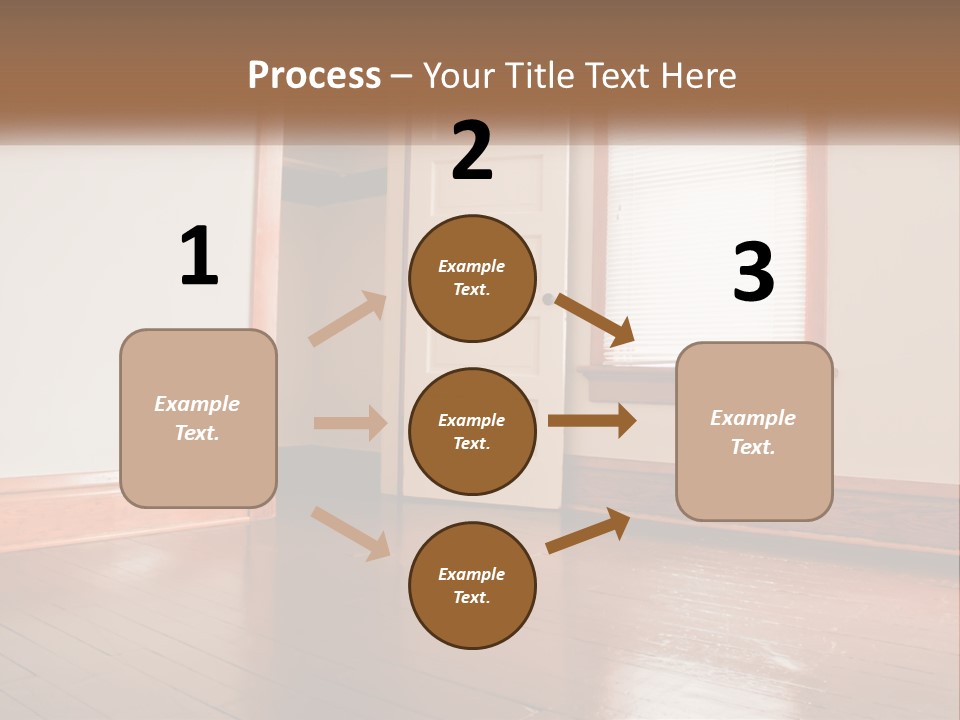 Process – Your Title Text Here

1

Example Text.

2

Example Text.

Example Text.

Example Text.

3

Example Text.